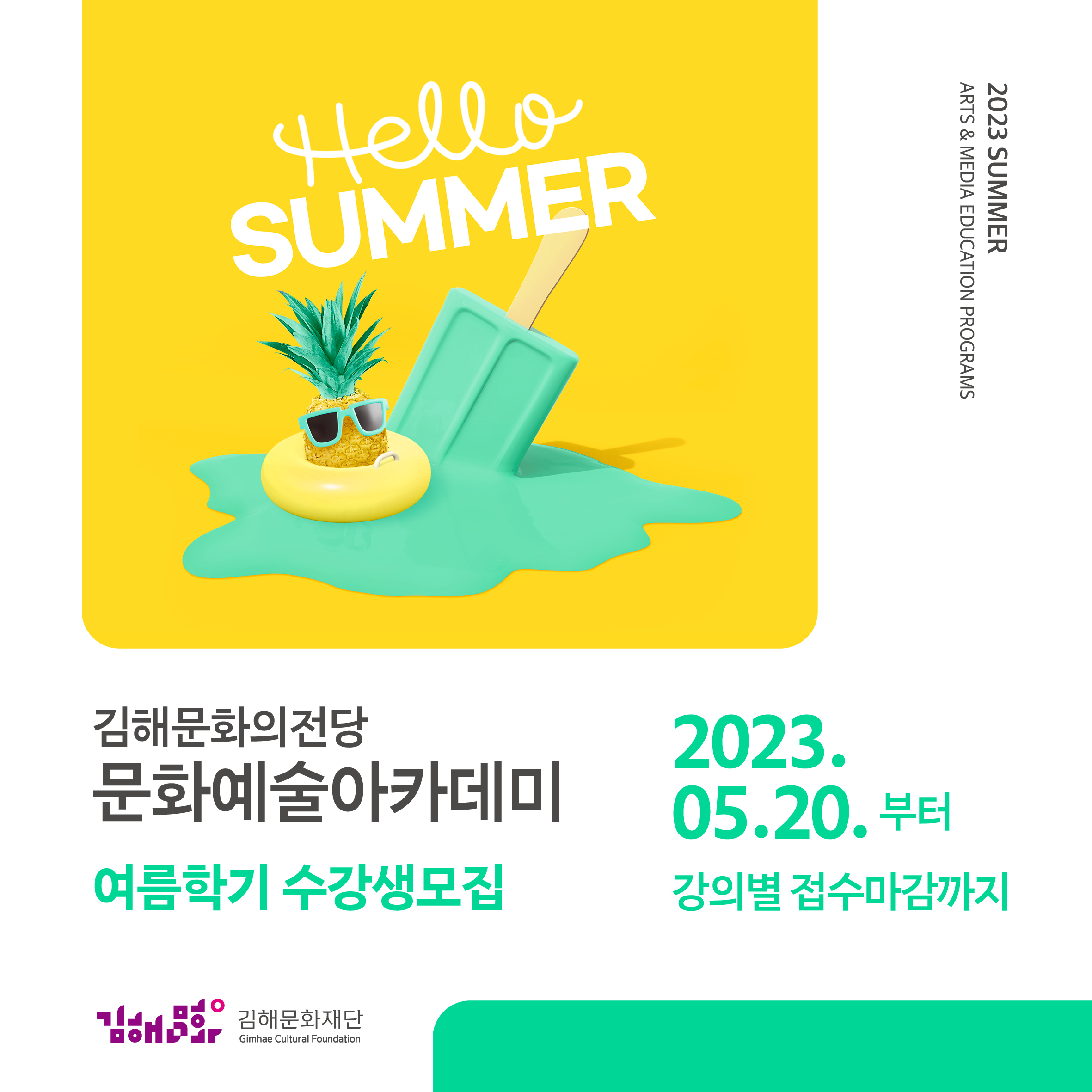 Hello
SUMMER

2023 SUMMER
ARTS & MEDIA EDUCATION PROGRAMS

김해문화의전당
문화예술아카데미

여름학기 수강생모집

2023.
05.20. 부터

강의별 접수마감까지

김해문화
김해문화재단
Gimhae Cultural Foundation